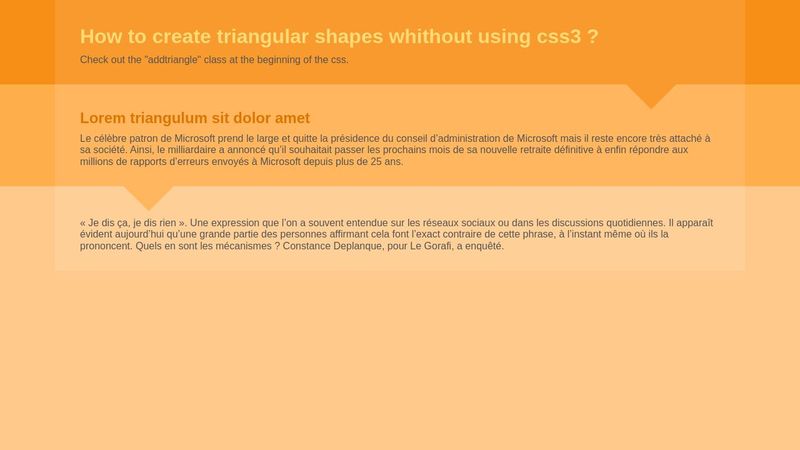 How to create triangular shapes whithout using css3 ?

Check out the "addtriangle" class at the beginning of the css.

Lorem triangulum sit dolor amet

Le célèbre patron de Microsoft prend le large et quitte la présidence du conseil d'administration de Microsoft mais il reste encore très attaché à sa société. Ainsi, le milliardaire a annoncé qu'il souhaitait passer les prochains mois de sa nouvelle retraite définitive à enfin répondre aux millions de rapports d'erreurs envoyés à Microsoft depuis plus de 25 ans.

« Je dis ça, je dis rien ». Une expression que l'on a souvent entendue sur les réseaux sociaux ou dans les discussions quotidiennes. Il apparaît évident aujourd'hui qu'une grande partie des personnes affirmant cela font l'exact contraire de cette phrase, à l'instant même où ils la prononcent. Quels en sont les mécanismes ? Constance Deplanque, pour Le Gorafi, a enquêté.